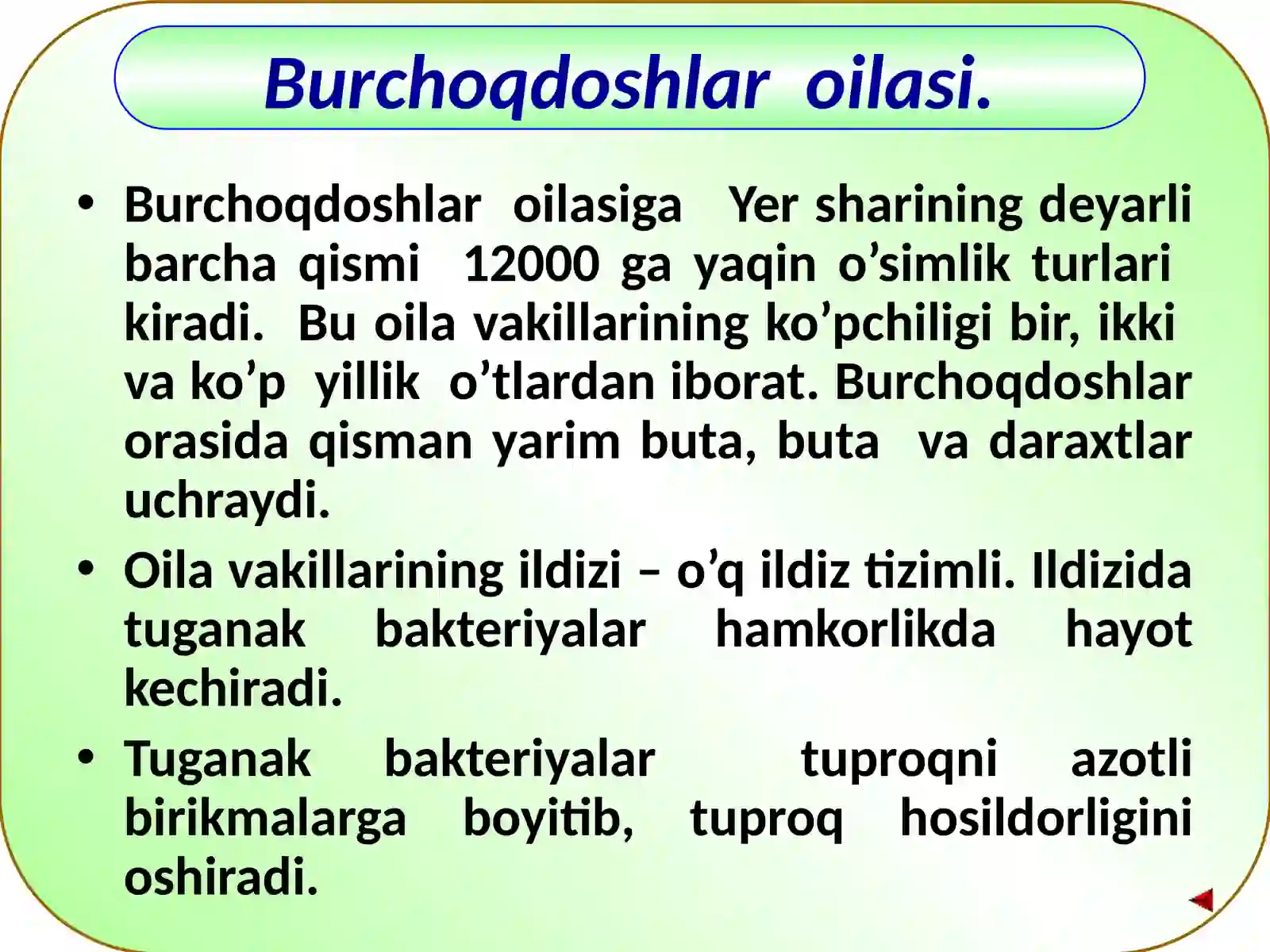 Burchoqdoshlar oilasi.

• Burchoqdoshlar oilasiga Yer sharining deyarli barcha qismi 12000 ga yaqin o’simlik turlari kiradi. Bu oila vakillarining ko’pchiligi bir, ikki va ko’p yillik o’tlardan iborat. Burchoqdoshlar orasida qisman yarim buta, buta va daraxtlar uchraydi.

• Oila vakillarining ildizi – o’q ildiz tizimli. Ildizida tuganak bakteriyalar hamkorlikda hayot kechiradi.

• Tuganak bakteriyalar tuproqni azotli birikmalarga boyitib, tuproq hosildorligini oshiradi.